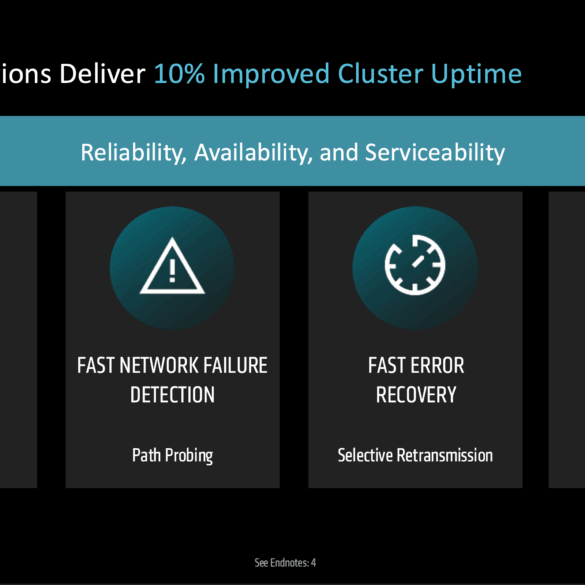 ions Deliver 10% Improved Cluster Uptime

Reliability, Availability, and Serviceability

FAST NETWORK FAILURE DETECTION

Path Probing

FAST ERROR RECOVERY

Selective Retransmission

See Endnotes: 4